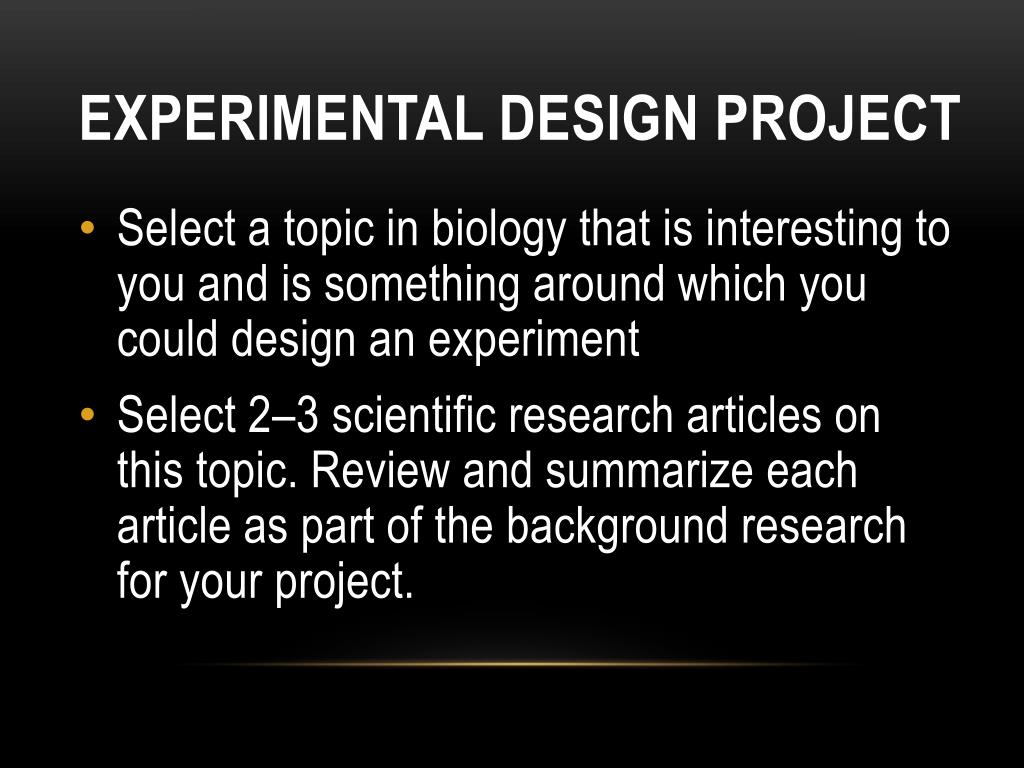 EXPERIMENTAL DESIGN PROJECT

• Select a topic in biology that is interesting to you and is something around which you could design an experiment

• Select 2–3 scientific research articles on this topic. Review and summarize each article as part of the background research for your project.